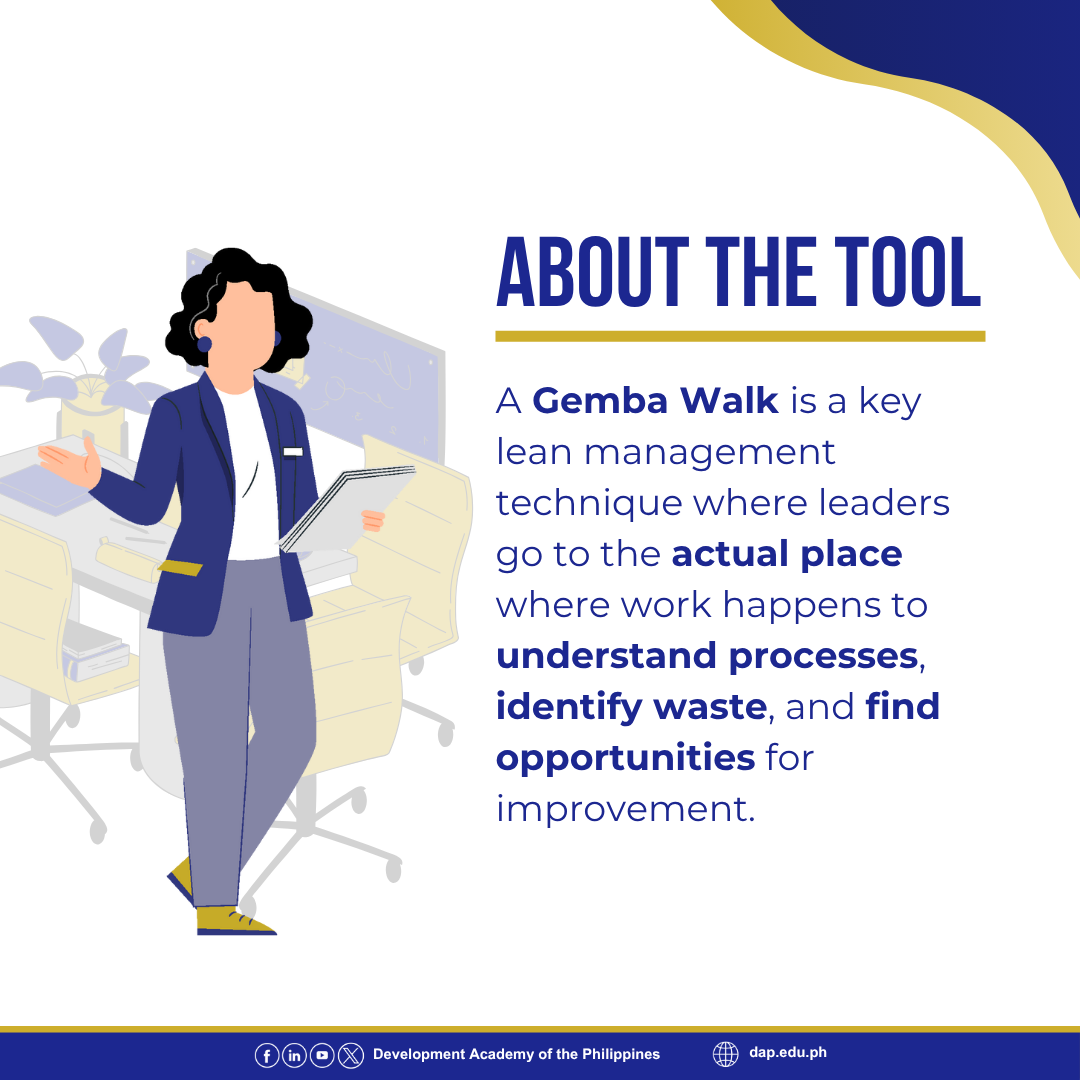 ABOUT THE TOOL

A Gemba Walk is a key lean management technique where leaders go to the actual place where work happens to understand processes, identify waste, and find opportunities for improvement.

Development Academy of the Philippines

dap.edu.ph